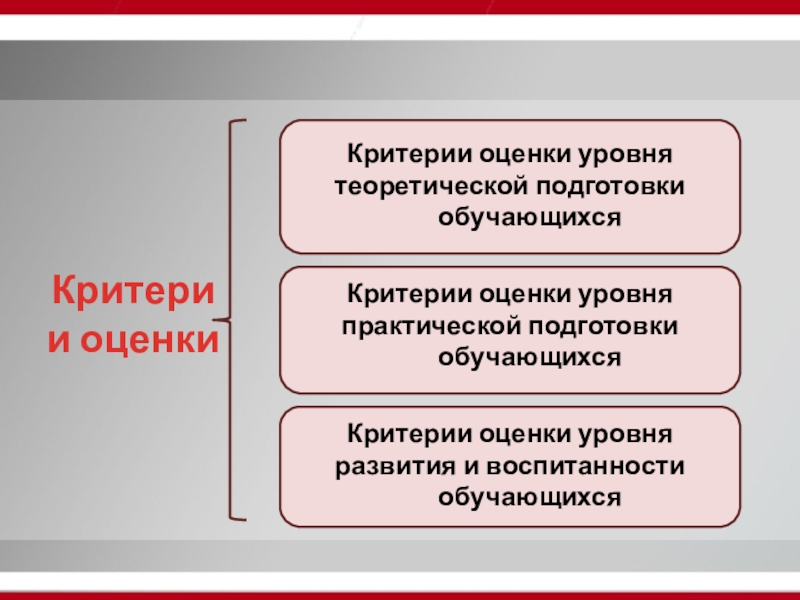 Критери и оценки

Критерии оценки уровня теоретической подготовки обучающихся

Критерии оценки уровня практической подготовки обучающихся

Критерии оценки уровня развития и воспитанности обучающихся